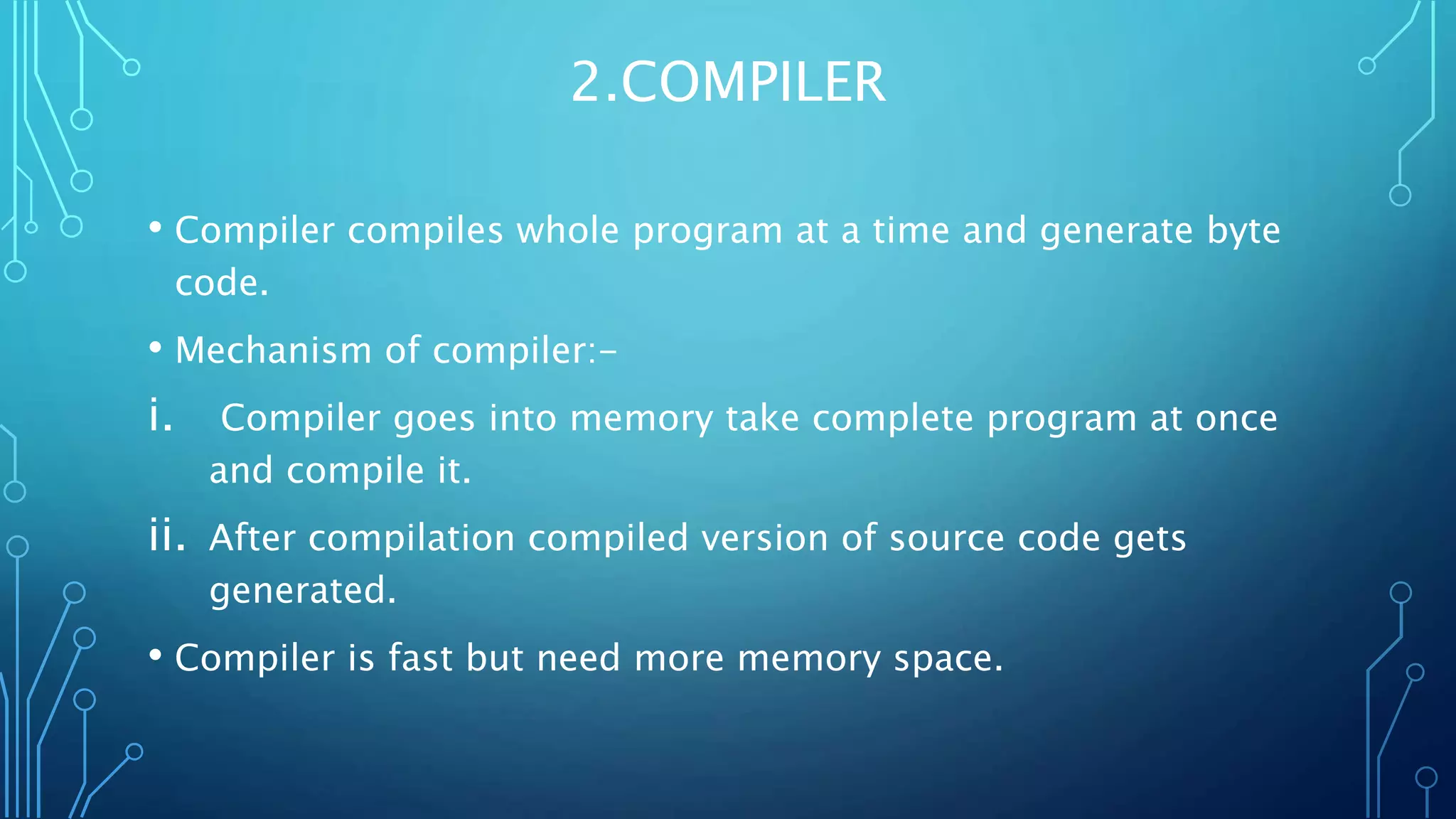 2.COMPILER

• Compiler compiles whole program at a time and generate byte code.

• Mechanism of compiler:-

i. Compiler goes into memory take complete program at once and compile it.

ii. After compilation compiled version of source code gets generated.

• Compiler is fast but need more memory space.